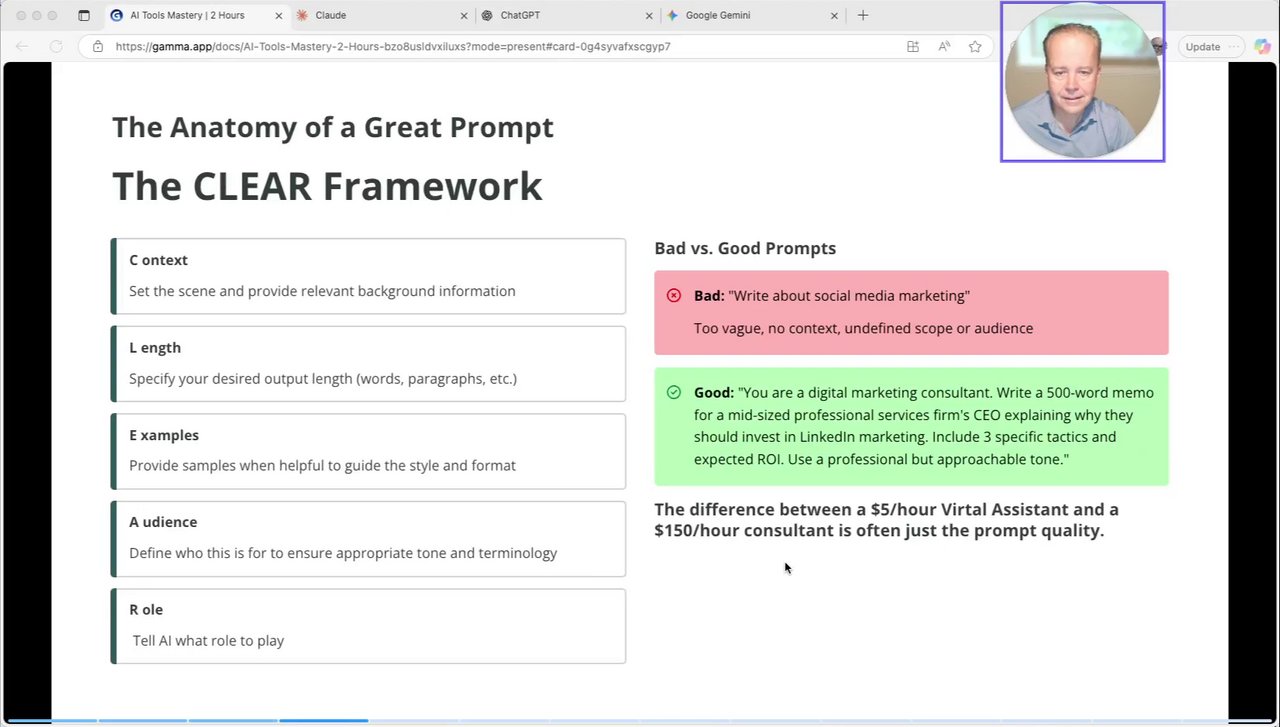 AI Tools Mastery | 2 Hours
Claude
ChatGPT
Google Gemini
https://gamma.app/docs/AI-Tools-Mastery-2-Hours-bzo8usldvxiluxs?mode=present#card-0g4syvafxscgyp7
Update

The Anatomy of a Great Prompt

The CLEAR Framework

C ontext
Set the scene and provide relevant background information

L ength
Specify your desired output length (words, paragraphs, etc.)

E xamples
Provide samples when helpful to guide the style and format

A udience
Define who this is for to ensure appropriate tone and terminology

R ole
Tell AI what role to play

Bad vs. Good Prompts

Bad: "Write about social media marketing"
Too vague, no context, undefined scope or audience

Good: "You are a digital marketing consultant. Write a 500-word memo for a mid-sized professional services firm's CEO explaining why they should invest in LinkedIn marketing. Include 3 specific tactics and expected ROI. Use a professional but approachable tone."

The difference between a $5/hour Virtal Assistant and a $150/hour consultant is often just the prompt quality.